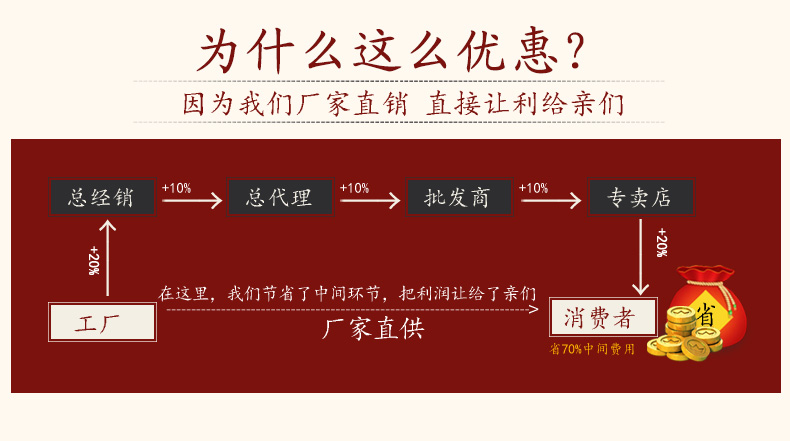 为什么这么优惠?

因为我们厂家直销 直接让利给亲们

总经销 +10% 总代理 +10% 批发商 +10% 专卖店

+20%

+20%

在这里，我们节省了中间环节，把利润让给了亲们

工厂

厂家直供

消费者

省

省70%中间费用